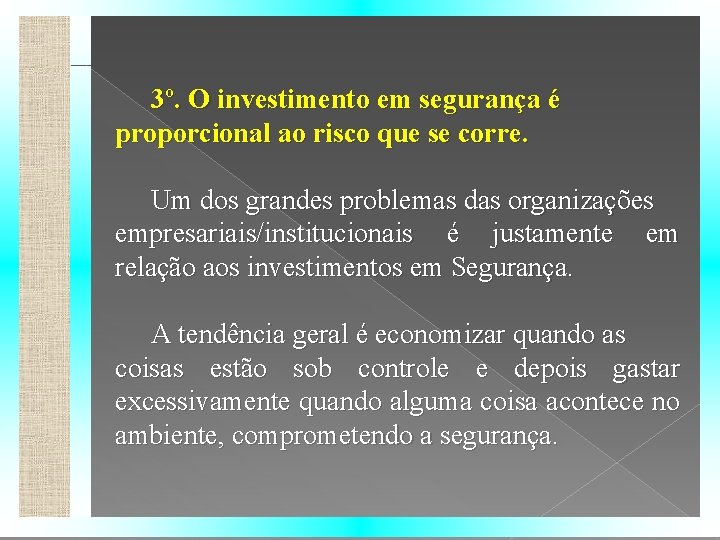 3º. O investimento em segurança é proporcional ao risco que se corre.

Um dos grandes problemas das organizações empresariais/institucionais é justamente em relação aos investimentos em Segurança.

A tendência geral é economizar quando as coisas estão sob controle e depois gastar excessivamente quando alguma coisa acontece no ambiente, comprometendo a segurança.